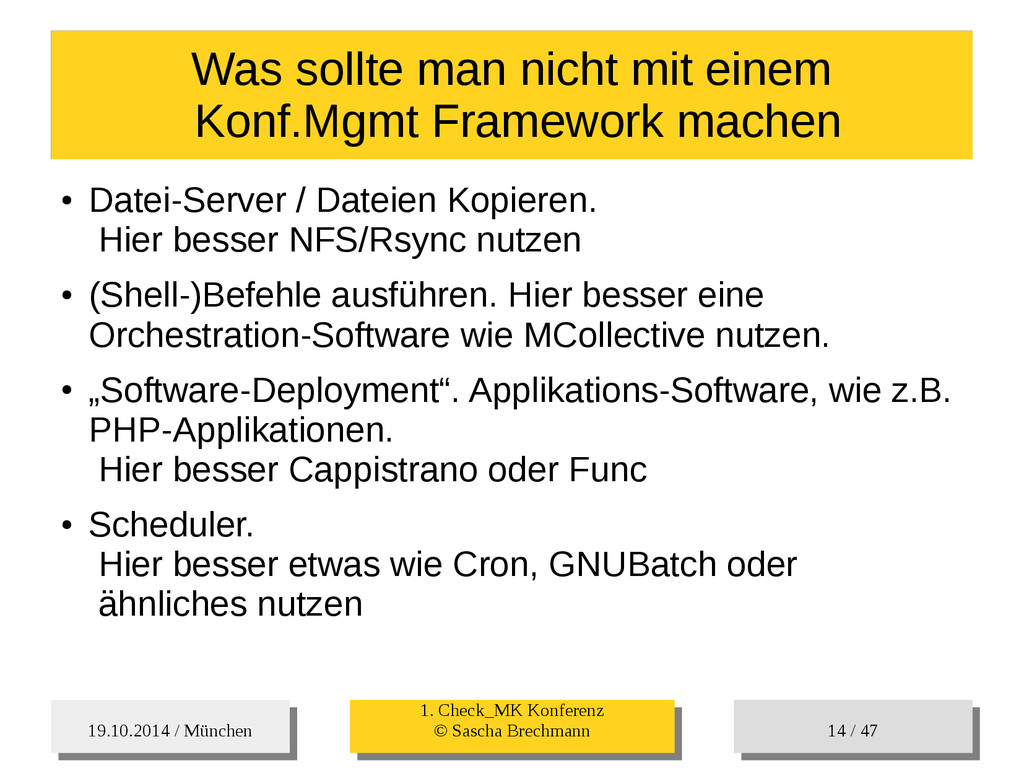 Was sollte man nicht mit einem Konf.Mgmt Framework machen

● Datei-Server / Dateien Kopieren.
Hier besser NFS/Rsync nutzen

● (Shell-)Befehle ausführen. Hier besser eine Orchestration-Software wie MCollective nutzen.

● „Software-Deployment“. Applikations-Software, wie z.B. PHP-Applikationen.
Hier besser Cappistrano oder Func

● Scheduler.
Hier besser etwas wie Cron, GNUBatch oder ähnliches nutzen

19.10.2014 / München

1. Check_MK Konferenz
© Sascha Brechmann

14 / 47